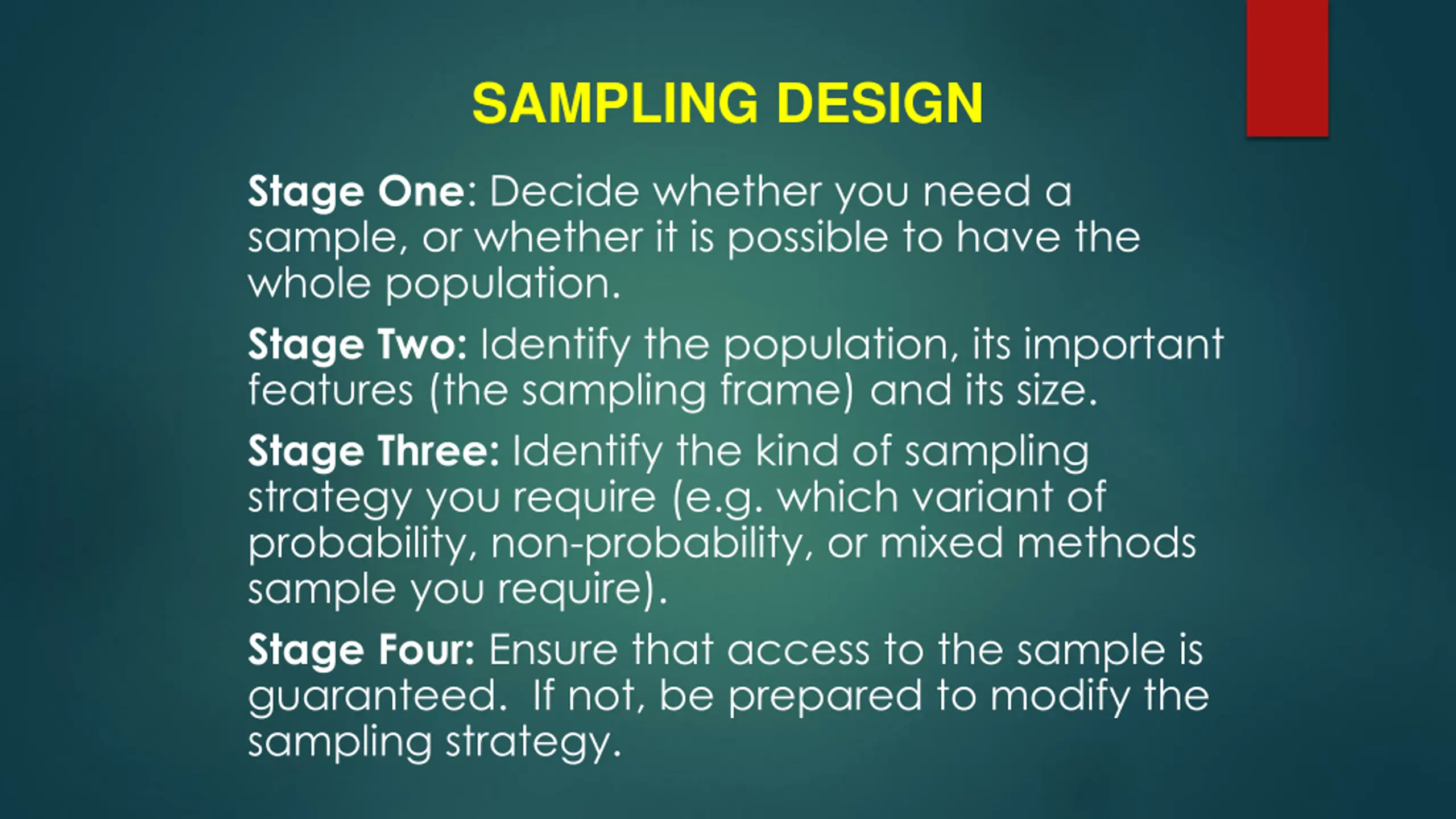 SAMPLING DESIGN

Stage One: Decide whether you need a sample, or whether it is possible to have the whole population.

Stage Two: Identify the population, its important features (the sampling frame) and its size.

Stage Three: Identify the kind of sampling strategy you require (e.g. which variant of probability, non-probability, or mixed methods sample you require).

Stage Four: Ensure that access to the sample is guaranteed. If not, be prepared to modify the sampling strategy.